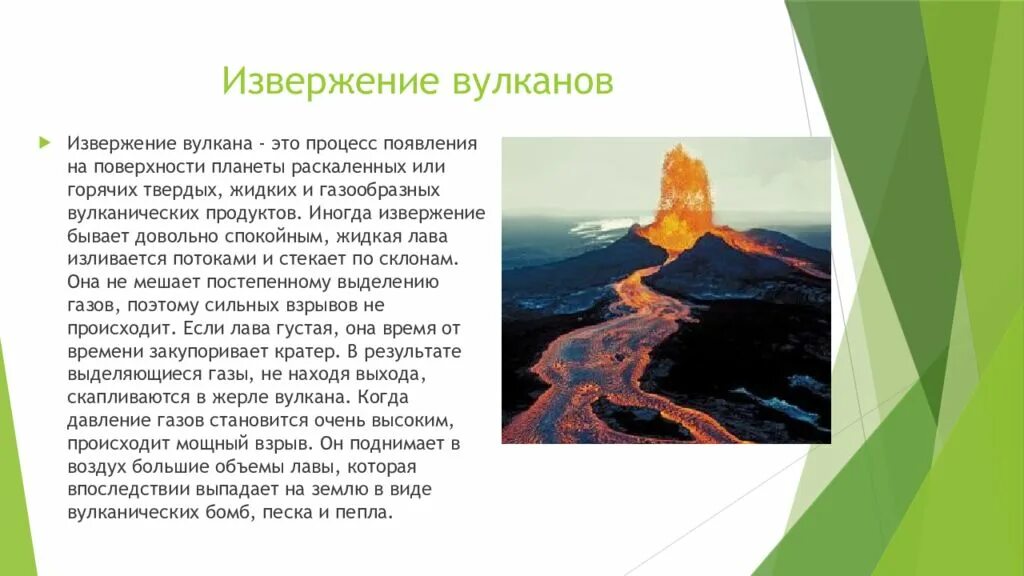 Извержение вулканов

Извержение вулкана - это процесс появления на поверхности планеты раскаленных или горячих твердых, жидких и газообразных вулканических продуктов. Иногда извержение бывает довольно спокойным, жидкая лава изливается потоками и стекает по склонам. Она не мешает постепенному выделению газов, поэтому сильных взрывов не происходит. Если лава густая, она время от времени закупоривает кратер. В результате выделяющиеся газы, не находя выхода, скапливаются в жерле вулкана. Когда давление газов становится очень высоким, происходит мощный взрыв. Он поднимает в воздух большие объемы лавы, которая впоследствии выпадает на землю в виде вулканических бомб, песка и пепла.